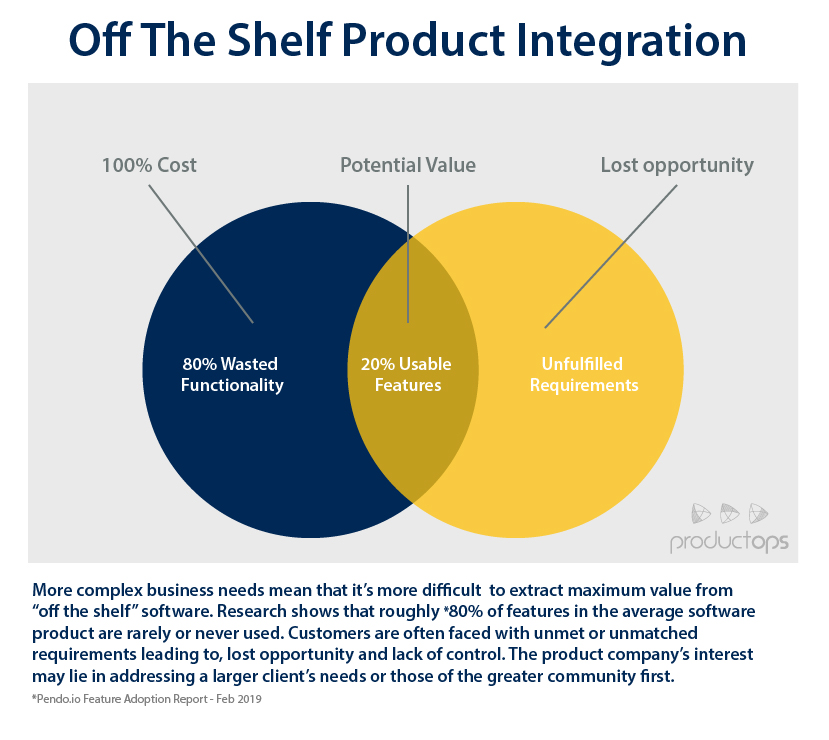 Off The Shelf Product Integration

100% Cost

Potential Value

Lost opportunity

80% Wasted Functionality

20% Usable Features

Unfulfilled Requirements

productops

More complex business needs mean that it's more difficult to extract maximum value from "off the shelf" software. Research shows that roughly *80% of features in the average software product are rarely or never used. Customers are often faced with unmet or unmatched requirements leading to, lost opportunity and lack of control. The product company's interest may lie in addressing a larger client's needs or those of the greater community first.

*Pendo.io Feature Adoption Report - Feb 2019